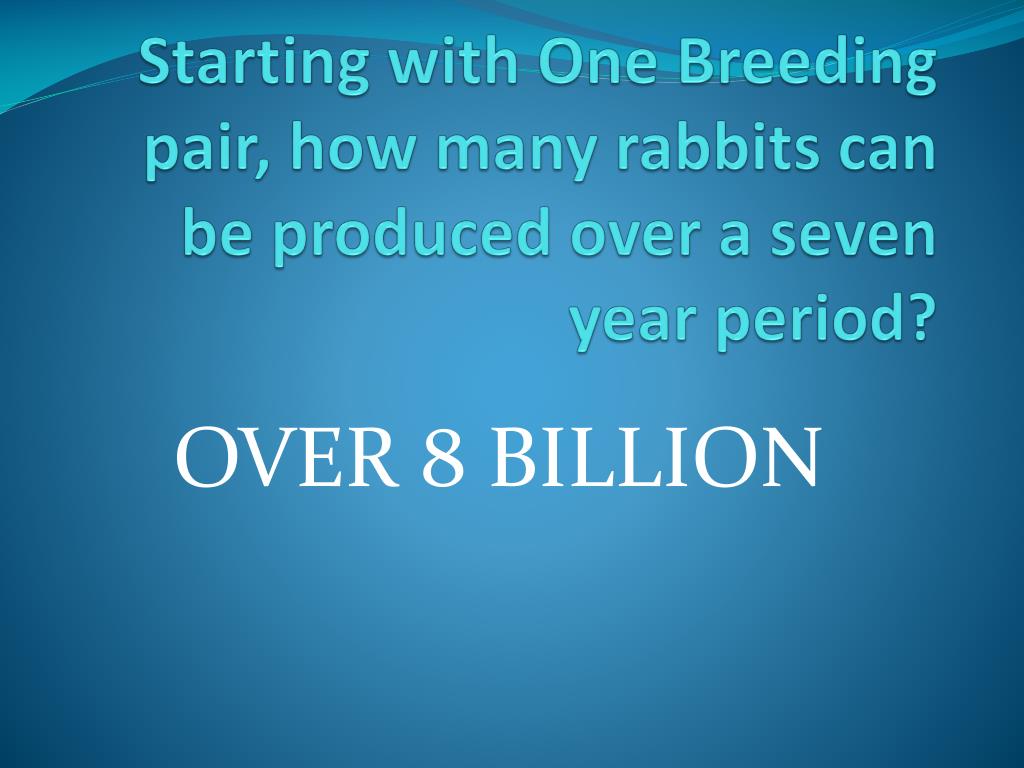 Starting with One Breeding pair, how many rabbits can be produced over a seven year period?

OVER 8 BILLION